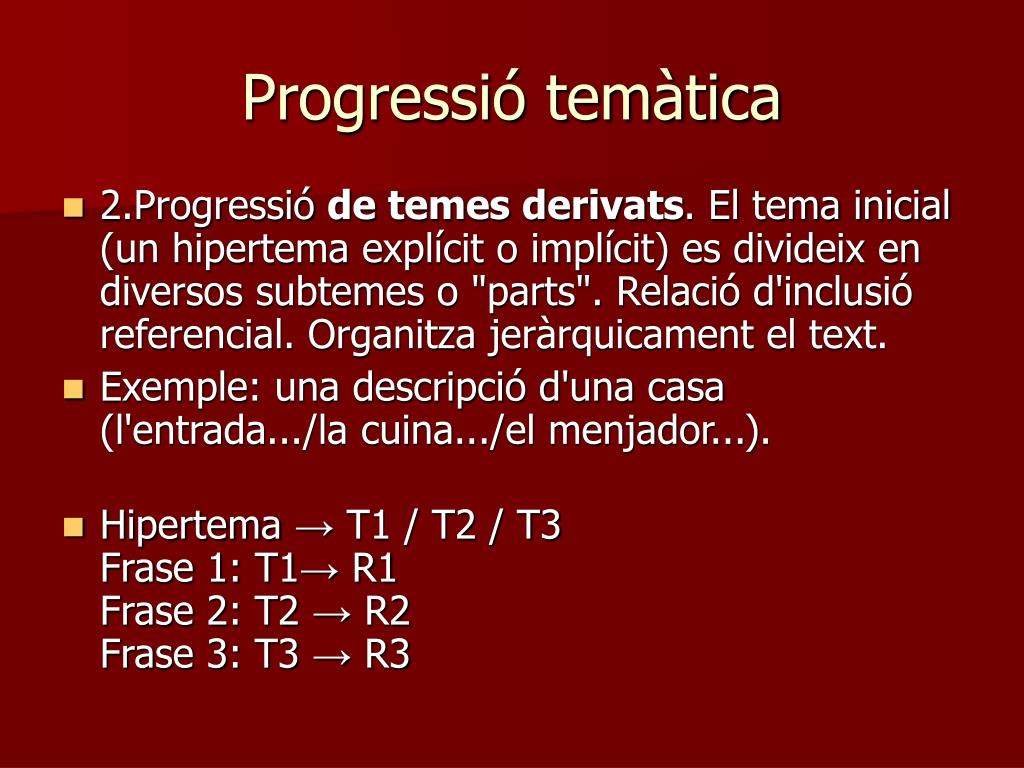 Progressió temàtica

2.Progressió de temes derivats. El tema inicial (un hipertema explícit o implícit) es divideix en diversos subtemes o "parts". Relació d'inclusió referencial. Organitza jeràrquicament el text.

Exemple: una descripció d'una casa (l'entrada.../la cuina.../el menjador...).

Hipertema → T1 / T2 / T3
Frase 1: T1→ R1
Frase 2: T2 → R2
Frase 3: T3 → R3